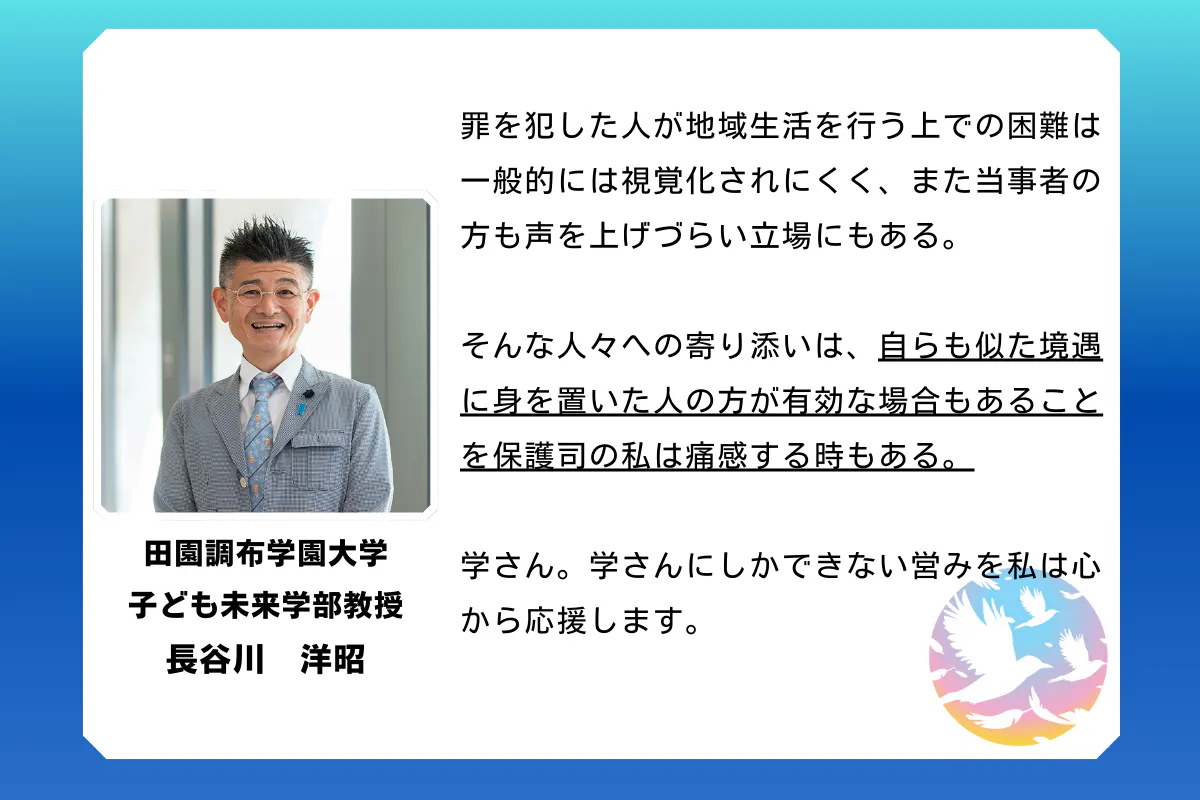 田園調布学園大学
子ども未来学部教授
長谷川　洋昭

罪を犯した人が地域生活を行う上での困難は一般的には視覚化されにくく、また当事者の方も声を上げづらい立場にもある。

そんな人々への寄り添いは、自らも似た境遇に身を置いた人の方が有効な場合もあることを保護司の私は痛感する時もある。

学さん。学さんにしかできない営みを私は心から応援します。